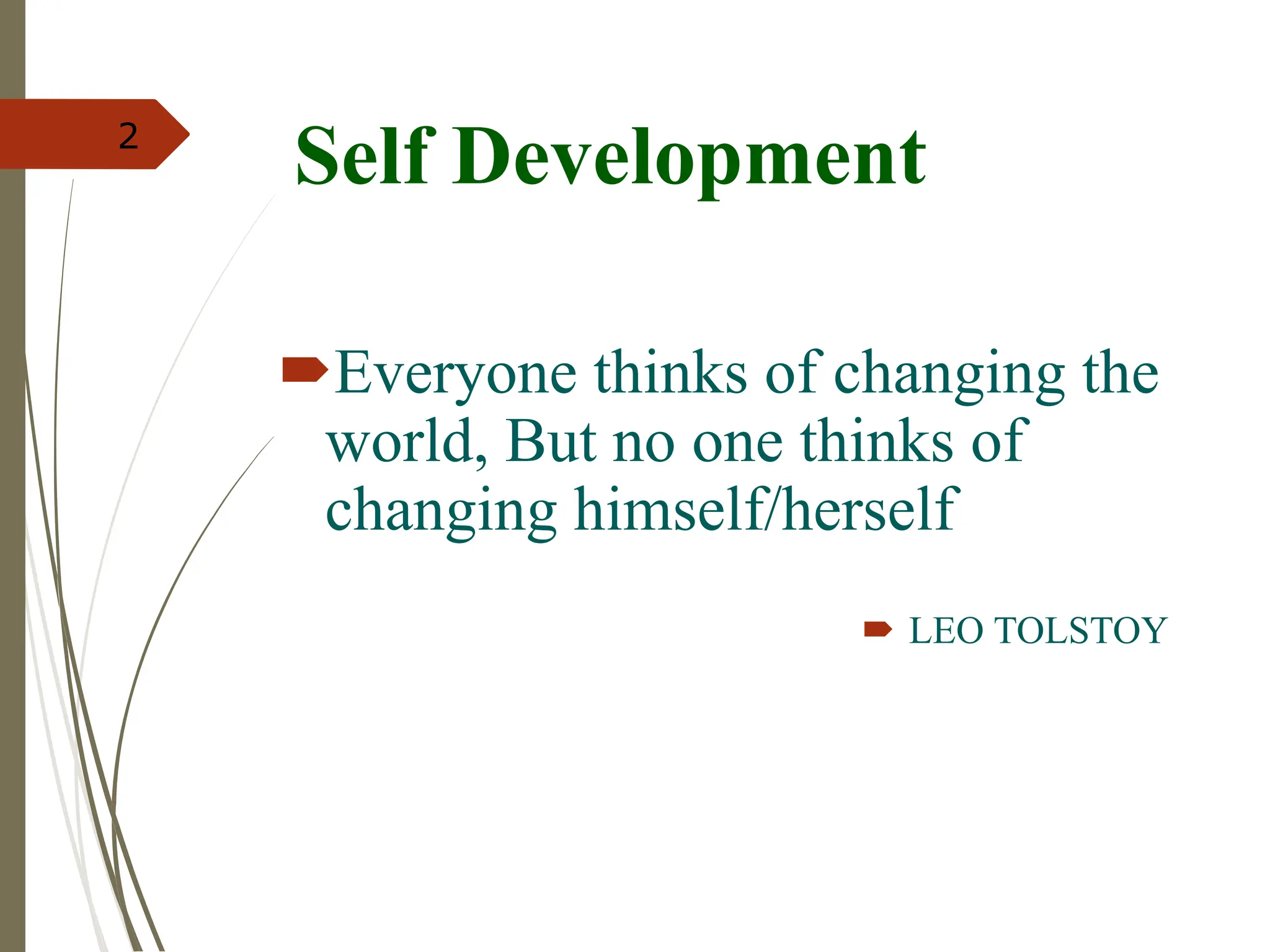 2

Self Development

Everyone thinks of changing the world, But no one thinks of changing himself/herself

LEO TOLSTOY